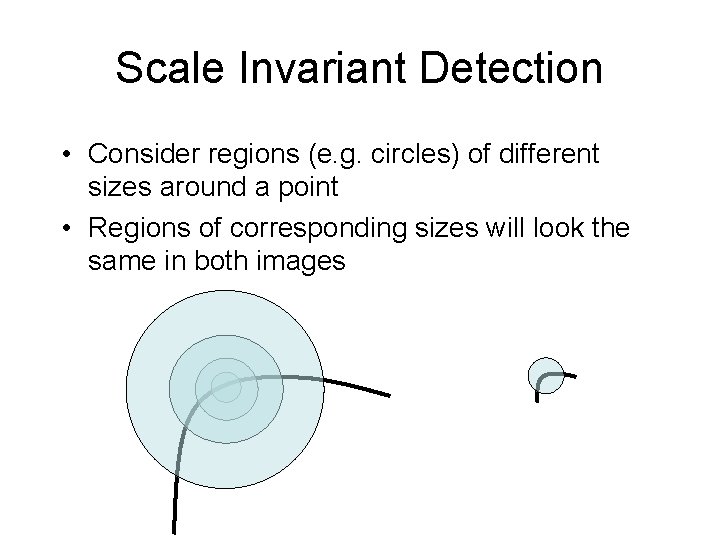 Scale Invariant Detection

• Consider regions (e.g. circles) of different sizes around a point

• Regions of corresponding sizes will look the same in both images